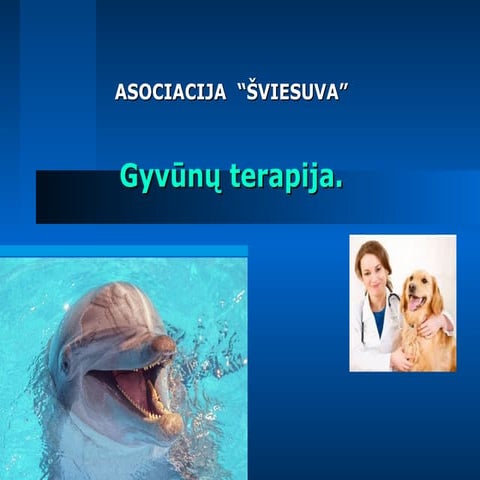 ASOCIACIJA “ŠVIESUVA”

Gyvūnų terapija.